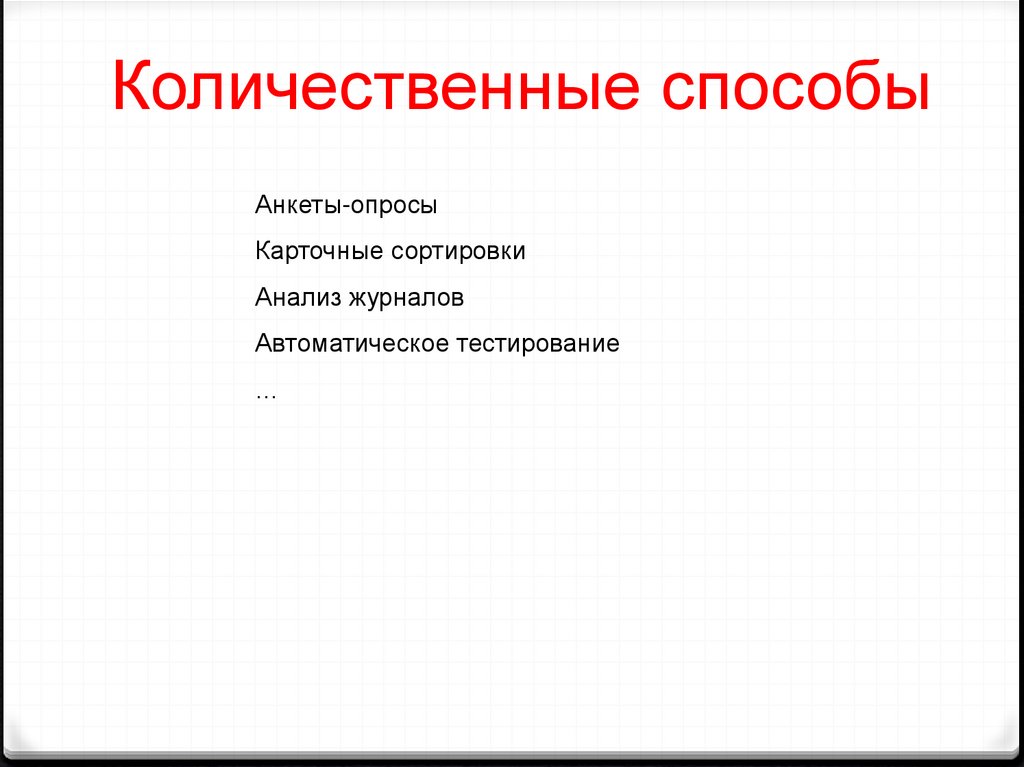 Количественные способы

Анкеты-опросы

Карточные сортировки

Анализ журналов

Автоматическое тестирование

…